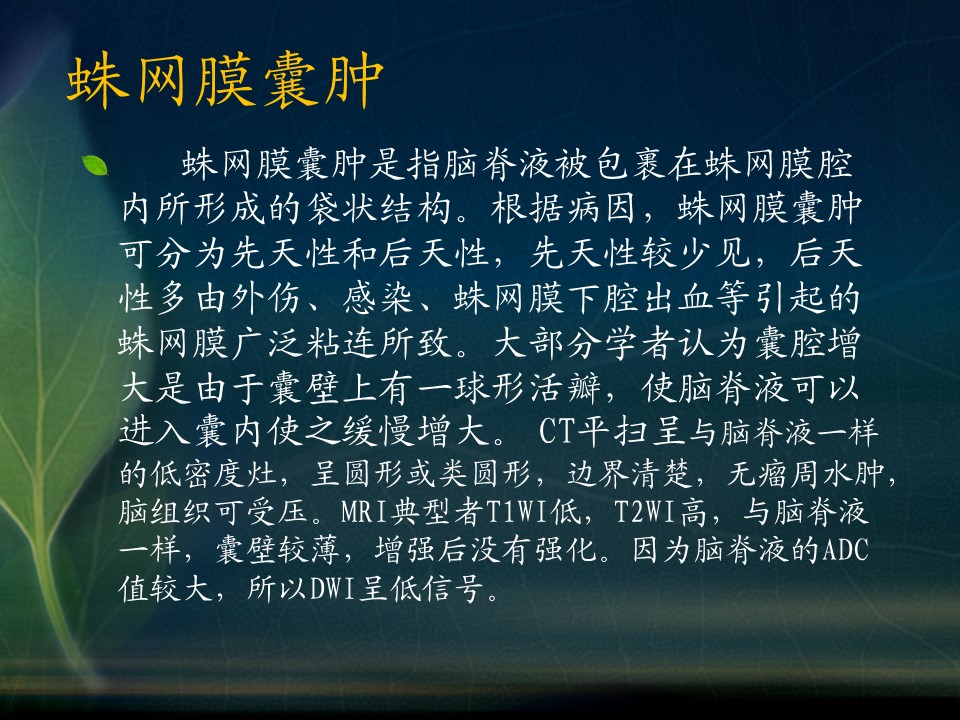 蛛网膜囊肿

蛛网膜囊肿是指脑脊液被包裹在蛛网膜腔内所形成的袋状结构。根据病因，蛛网膜囊肿可分为先天性和后天性，先天性较少见，后天性多由外伤、感染、蛛网膜下腔出血等引起的蛛网膜广泛粘连所致。大部分学者认为囊腔增大是由于囊壁上有一球形活瓣，使脑脊液可以进入囊内使之缓慢增大。 CT平扫呈与脑脊液一样的低密度灶，呈圆形或类圆形，边界清楚，无瘤周水肿，脑组织可受压。MRI典型者T1WI低，T2WI高，与脑脊液一样，囊壁较薄，增强后没有强化。因为脑脊液的ADC值较大，所以DWI呈低信号。